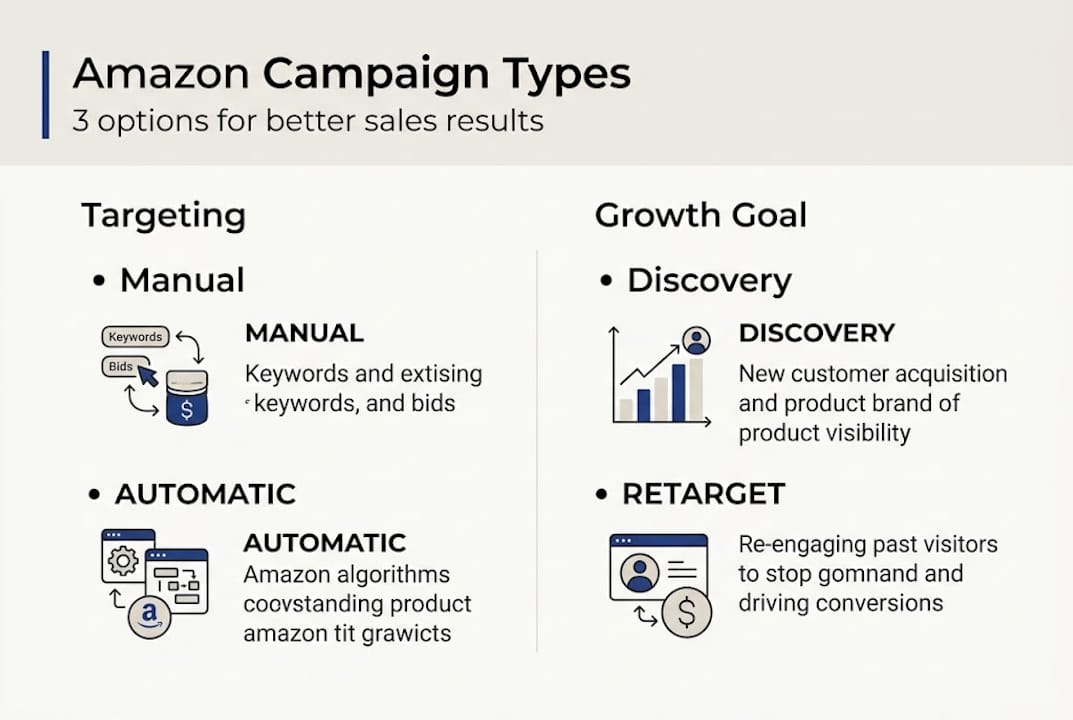 Amazon Campaign Types
3 options for better sales results

Targeting

• Manual

Keywords

Bids

$

MANUAL
Keywords and extising keywords, and bids

• AUTOMATIC

a

AUTOMATIC
Amazon algorithms coovstanding product amazon tit grawicts

Growth Goal

• Discovery

DISCOVERY
New customer acquisition and product brand of product visibility

• RETARGET

$

Re-engaging past visitors to stop gomnand and driving conversions